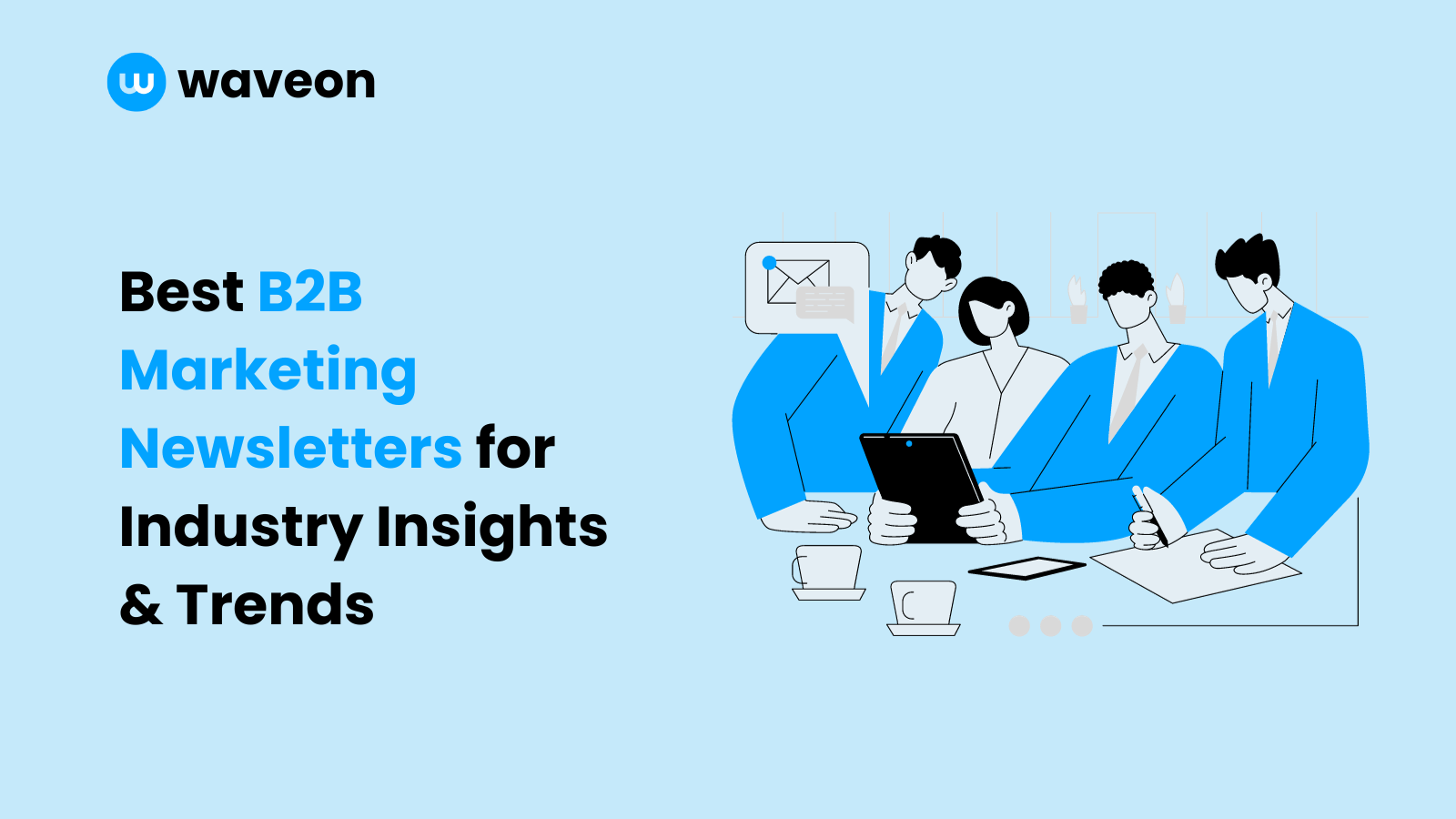 waveon

Best B2B Marketing Newsletters for Industry Insights & Trends